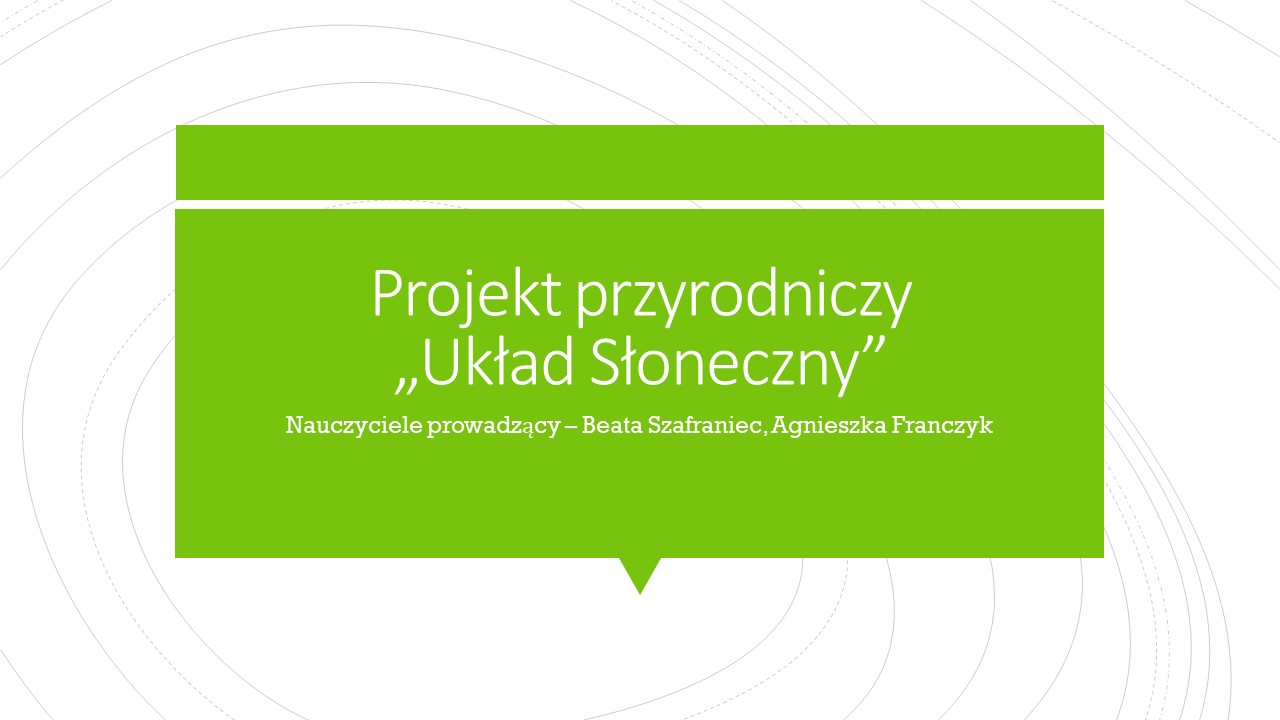 Projekt przyrodniczy „Układ Słoneczny”

Nauczyciele prowadzący – Beata Szafraniec, Agnieszka Franczyk